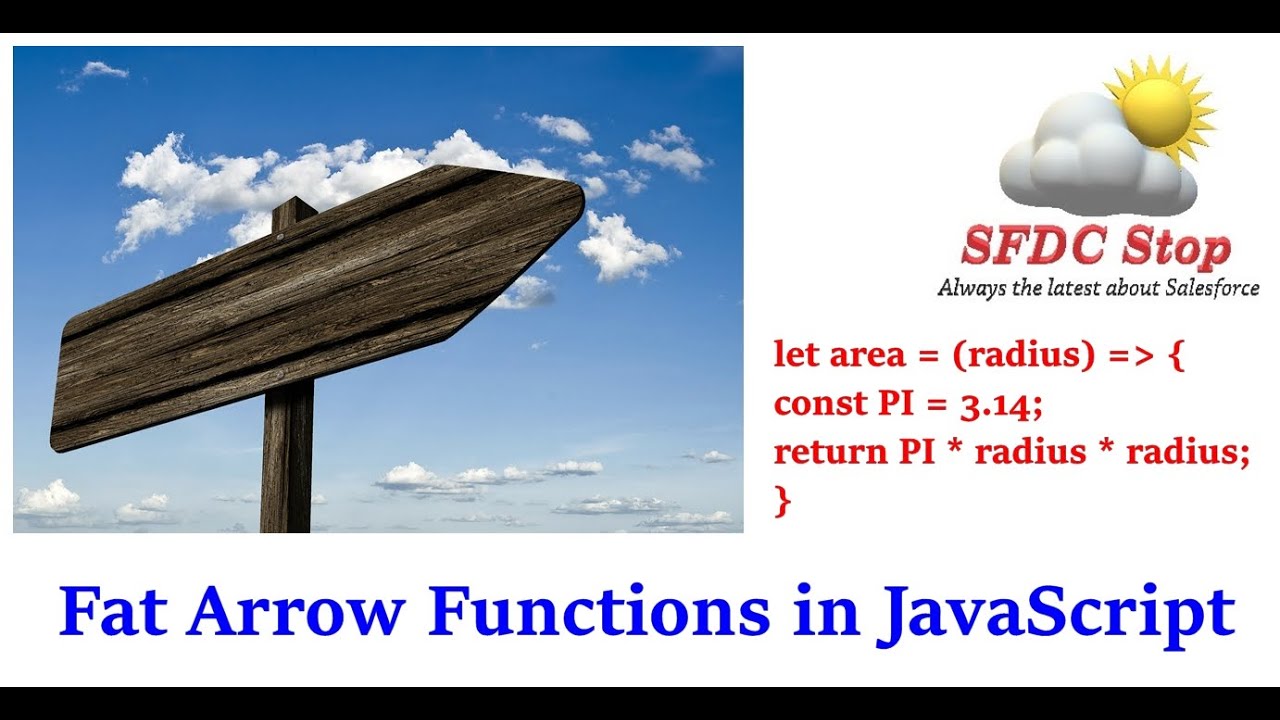 SFDC Stop
Always the latest about Salesforce

let area = (radius) => {
const PI = 3.14;
return PI * radius * radius;
}

Fat Arrow Functions in JavaScript